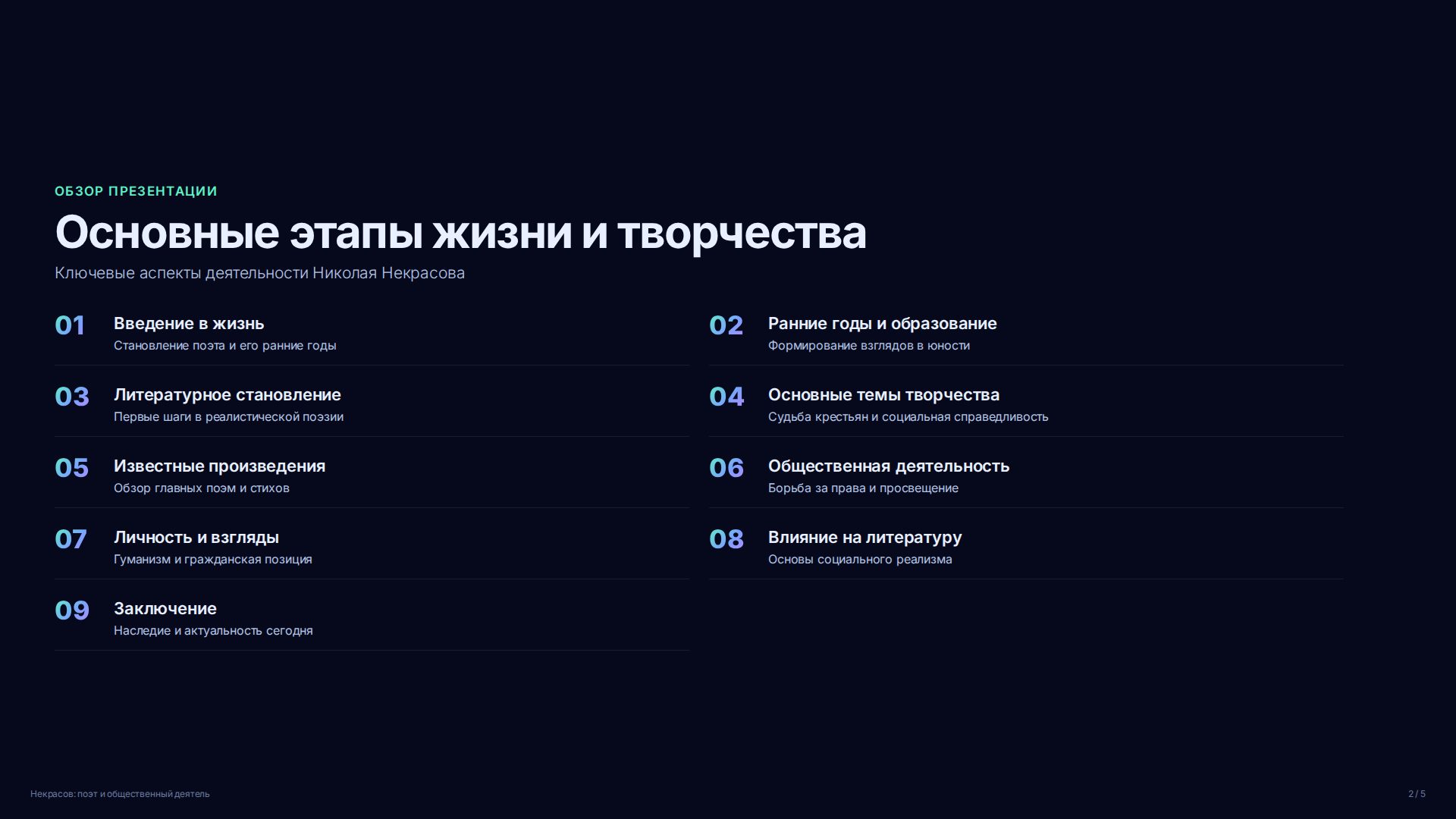 ОБЗОР ПРЕЗЕНТАЦИИ

Основные этапы жизни и творчества

Ключевые аспекты деятельности Николая Некрасова

01
Введение в жизнь
Становление поэта и его ранние годы

02
Ранние годы и образование
Формирование взглядов в юности

03
Литературное становление
Первые шаги в реалистической поэзии

04
Основные темы творчества
Судьба крестьян и социальная справедливость

05
Известные произведения
Обзор главных поэм и стихов

06
Общественная деятельность
Борьба за права и просвещение

07
Личность и взгляды
Гуманизм и гражданская позиция

08
Влияние на литературу
Основы социального реализма

09
Заключение
Наследие и актуальность сегодня

Некрасов: поэт и общественный деятель

2 / 5